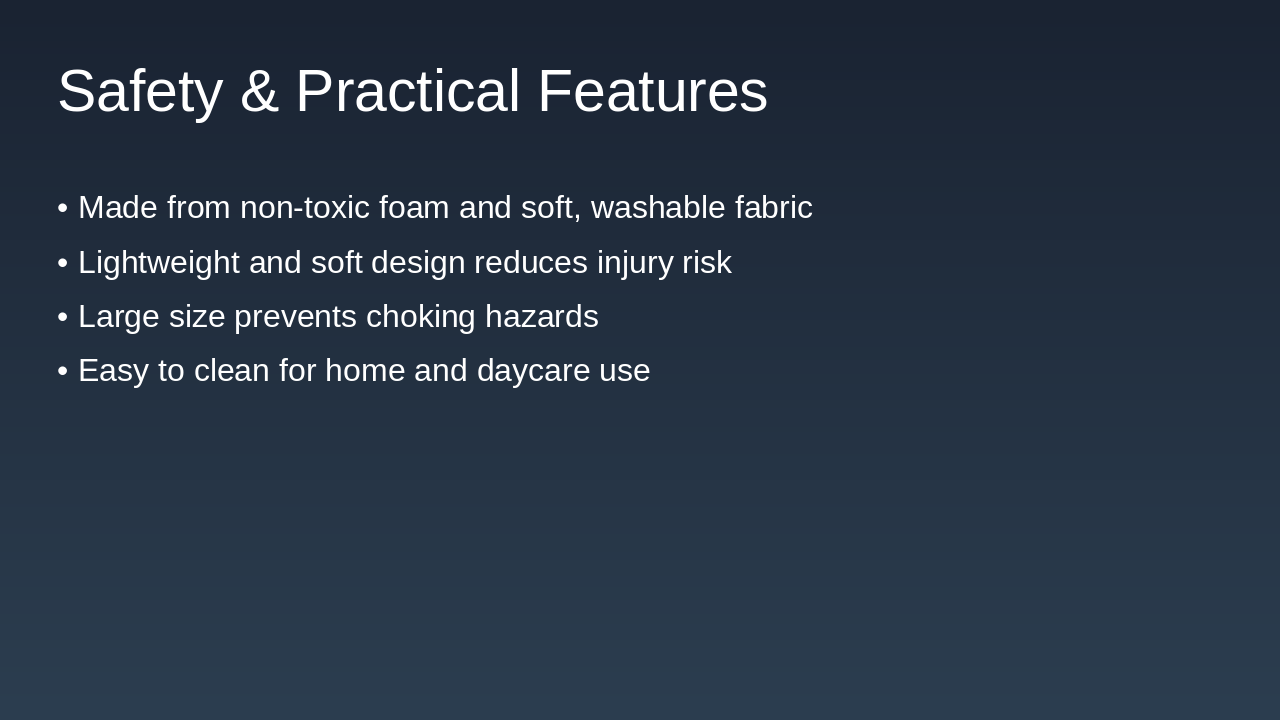 Safety & Practical Features

• Made from non-toxic foam and soft, washable fabric
• Lightweight and soft design reduces injury risk
• Large size prevents choking hazards
• Easy to clean for home and daycare use